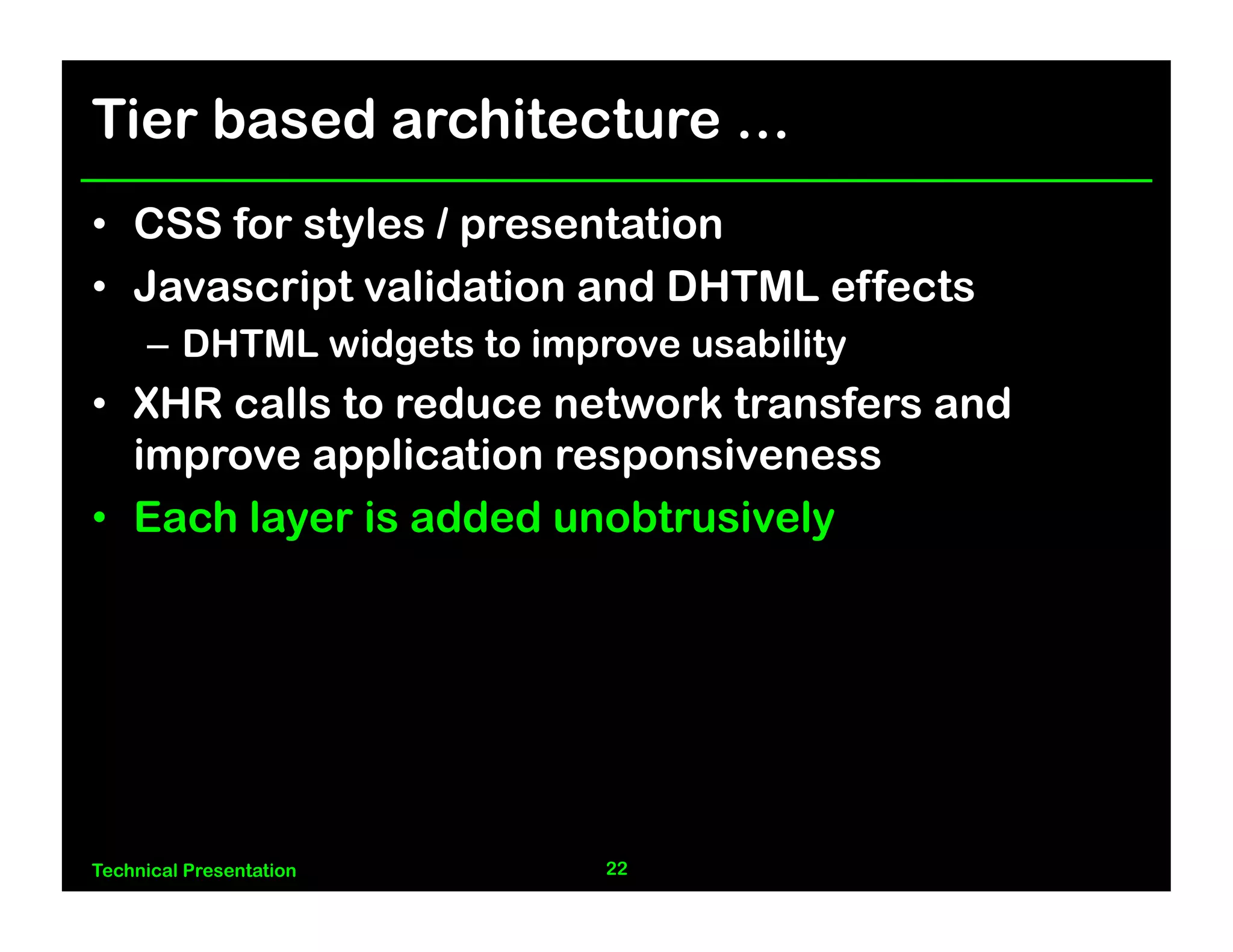 Tier based architecture …

• CSS for styles / presentation
• Javascript validation and DHTML effects
  – DHTML widgets to improve usability
• XHR calls to reduce network transfers and improve application responsiveness
• Each layer is added unobtrusively

Technical Presentation
22